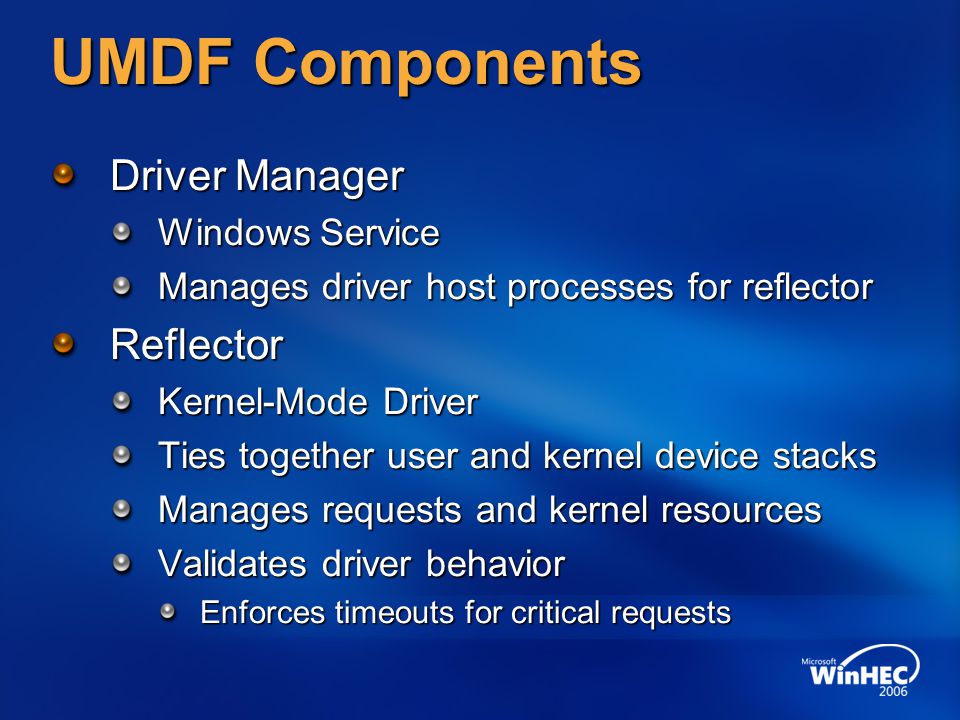 UMDF Components

Driver Manager

Windows Service

Manages driver host processes for reflector

Reflector

Kernel-Mode Driver

Ties together user and kernel device stacks

Manages requests and kernel resources

Validates driver behavior

Enforces timeouts for critical requests

Microsoft WinHEC 2006